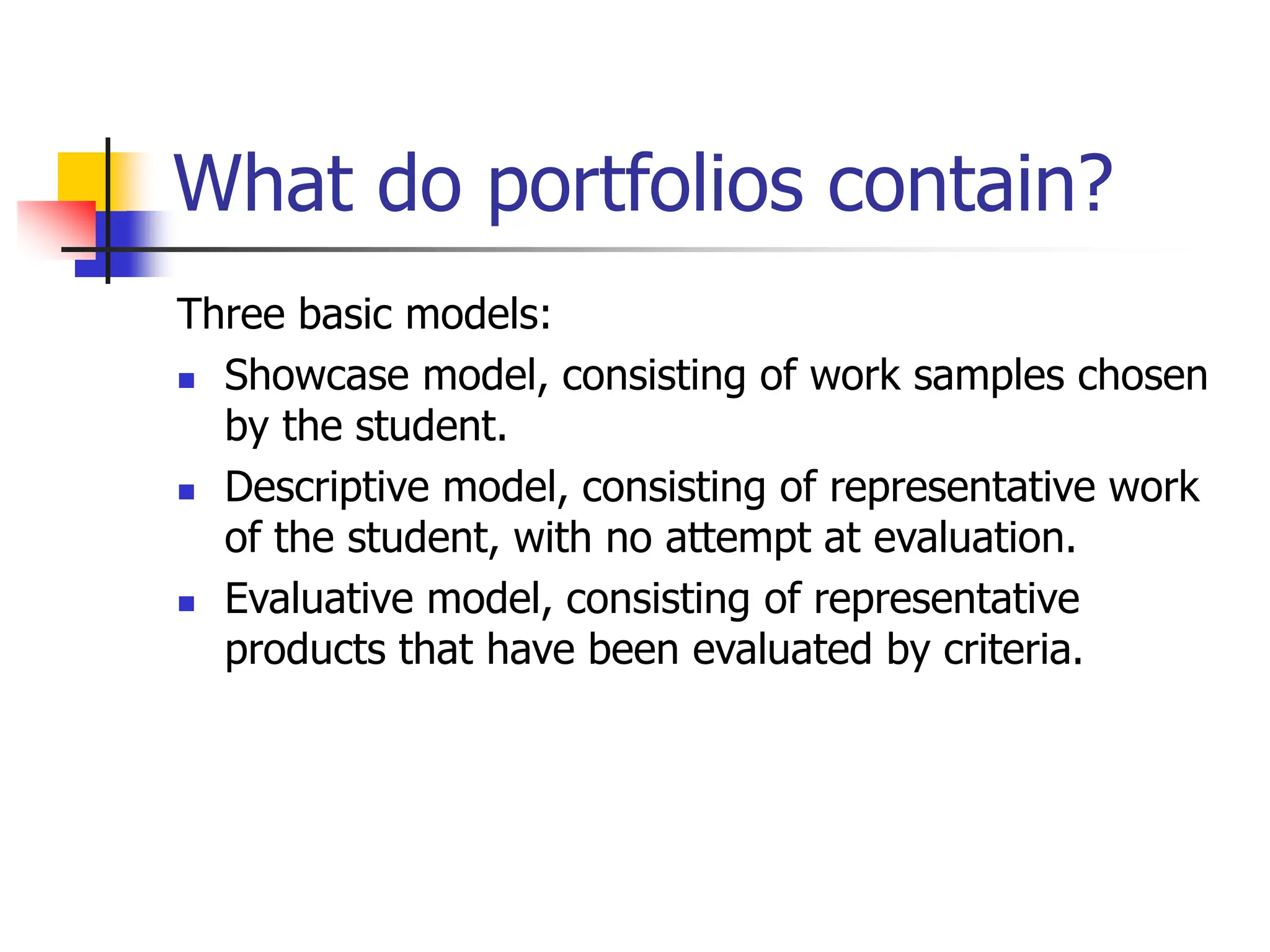 What do portfolios contain?

Three basic models:

- Showcase model, consisting of work samples chosen by the student.
- Descriptive model, consisting of representative work of the student, with no attempt at evaluation.
- Evaluative model, consisting of representative products that have been evaluated by criteria.